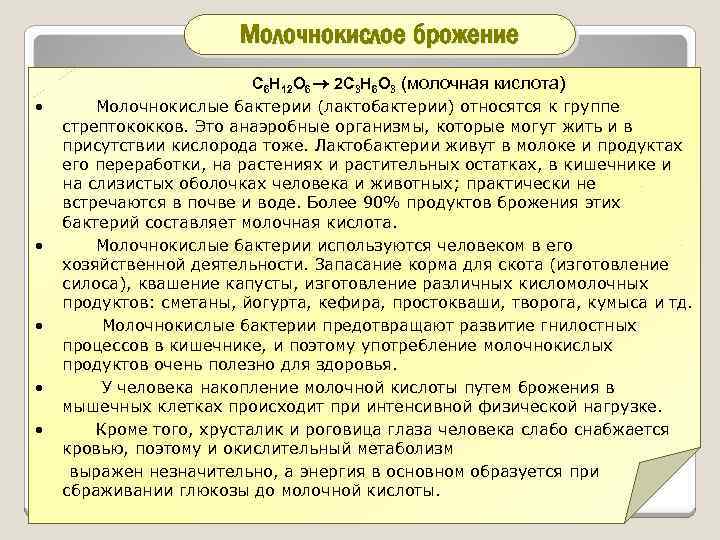 Молочнокислое брожение

$C_6H_{12}O_6 \rightarrow 2C_3H_6O_3$ (молочная кислота)

• Молочнокислые бактерии (лактобактерии) относятся к группе стрептококков. Это анаэробные организмы, которые могут жить и в присутствии кислорода тоже. Лактобактерии живут в молоке и продуктах его переработки, на растениях и растительных остатках, в кишечнике и на слизистых оболочках человека и животных; практически не встречаются в почве и воде. Более 90% продуктов брожения этих бактерий составляет молочная кислота.

• Молочнокислые бактерии используются человеком в его хозяйственной деятельности. Запасание корма для скота (изготовление силоса), квашение капусты, изготовление различных кисломолочных продуктов: сметаны, йогурта, кефира, простокваши, творога, кумыса и тд.

• Молочнокислые бактерии предотвращают развитие гнилостных процессов в кишечнике, и поэтому употребление молочнокислых продуктов очень полезно для здоровья.

• У человека накопление молочной кислоты путем брожения в мышечных клетках происходит при интенсивной физической нагрузке.

• Кроме того, хрусталик и роговица глаза человека слабо снабжается кровью, поэтому и окислительный метаболизм
выражен незначительно, а энергия в основном образуется при сбраживании глюкозы до молочной кислоты.